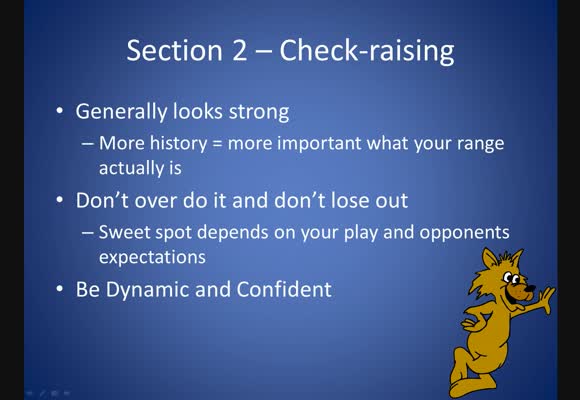 Section 2 – Check-raising

• Generally looks strong
– More history = more important what your range actually is

• Don't over do it and don't lose out
– Sweet spot depends on your play and opponents expectations

• Be Dynamic and Confident